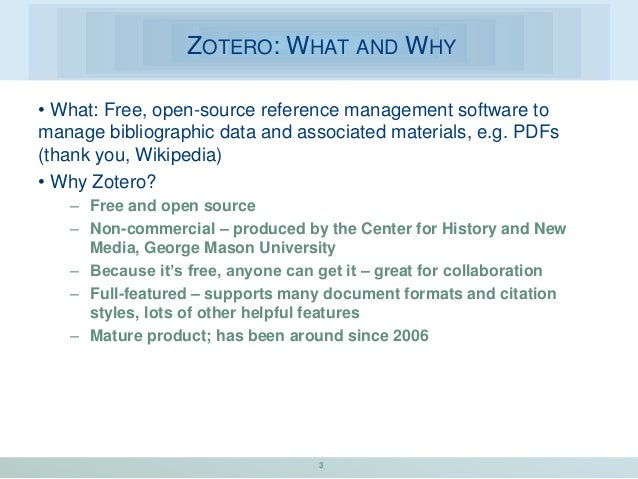 ZOTERO: WHAT AND WHY

• What: Free, open-source reference management software to manage bibliographic data and associated materials, e.g. PDFs (thank you, Wikipedia)

• Why Zotero?

– Free and open source

– Non-commercial – produced by the Center for History and New Media, George Mason University

– Because it's free, anyone can get it – great for collaboration

– Full-featured – supports many document formats and citation styles, lots of other helpful features

– Mature product; has been around since 2006

3